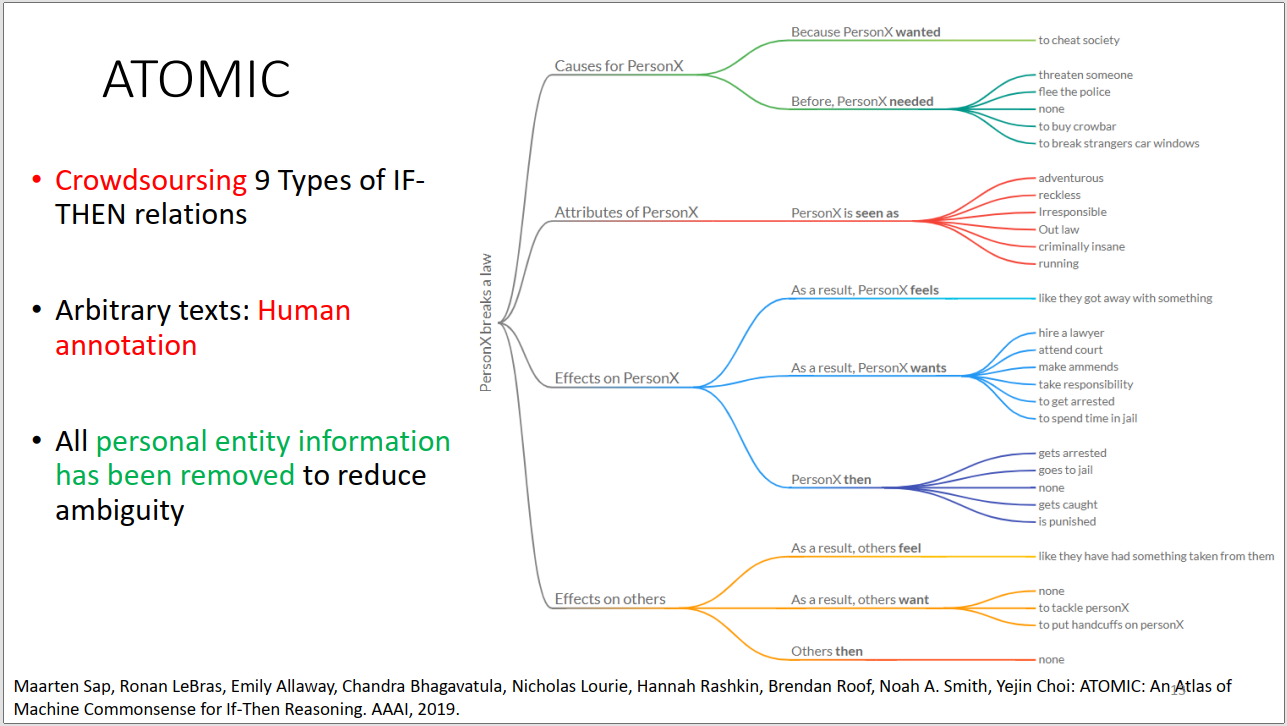 ATOMIC

• Crowdsoursing 9 Types of IF-THEN relations

• Arbitrary texts: Human annotation

• All personal entity information has been removed to reduce ambiguity

PersonX breaks a law

Causes for PersonX

Because PersonX wanted

to cheat society

Before, PersonX needed

threaten someone
flee the police
none
to buy crowbar
to break strangers car windows

Attributes of PersonX

PersonX is seen as

adventurous
reckless
Irresponsible
Out law
criminally insane
running

Effects on PersonX

As a result, PersonX feels

like they got away with something

As a result, PersonX wants

hire a lawyer
attend court
make ammends
take responsibility
to get arrested
to spend time in jail

PersonX then

gets arrested
goes to jail
none
gets caught
is punished

Effects on others

As a result, others feel

like they have had something taken from them

As a result, others want

none
to tackle personX
to put handcuffs on personX

Others then

none

Maarten Sap, Ronan LeBras, Emily Allaway, Chandra Bhagavatula, Nicholas Lourie, Hannah Rashkin, Brendan Roof, Noah A. Smith, Yejin Choi: ATOMIC: An Atlas of Machine Commonsense for If-Then Reasoning. AAAI, 2019.

15